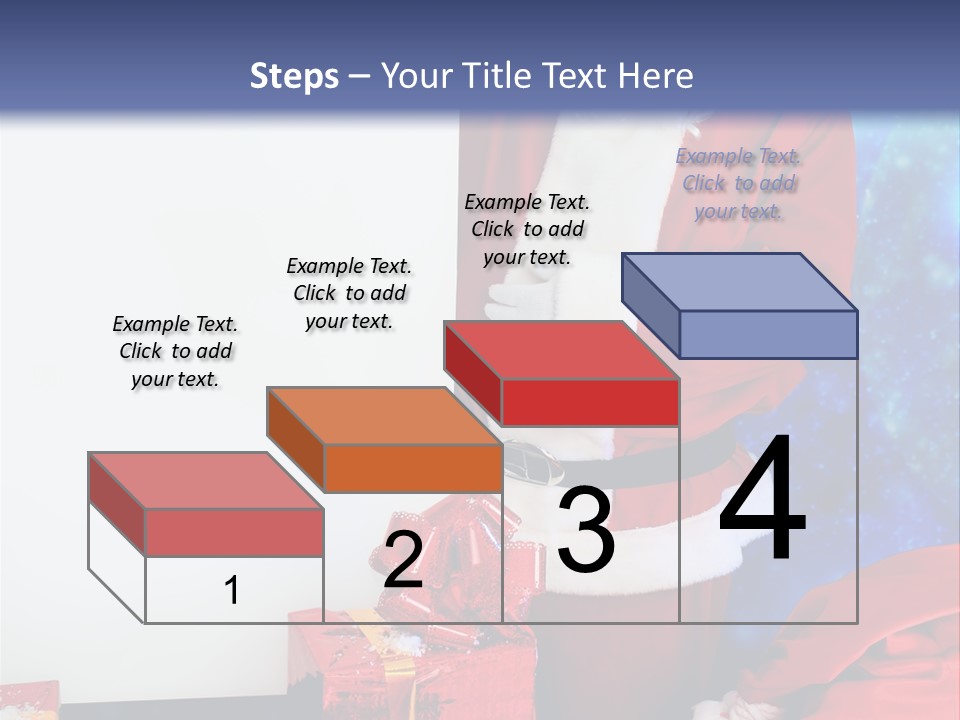 Steps – Your Title Text Here

Example Text. Click to add your text.

Example Text. Click to add your text.

Example Text. Click to add your text.

Example Text. Click to add your text.

1

2

3

4